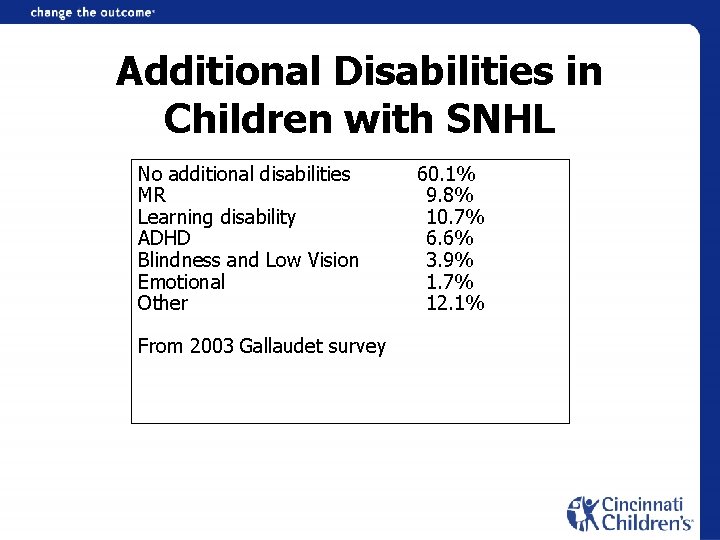 change the outcome

Additional Disabilities in Children with SNHL

| | |
|---|---|
| No additional disabilities | 60.1% |
| MR | 9.8% |
| Learning disability | 10.7% |
| ADHD | 6.6% |
| Blindness and Low Vision | 3.9% |
| Emotional | 1.7% |
| Other | 12.1% |

From 2003 Gallaudet survey

Cincinnati Children's